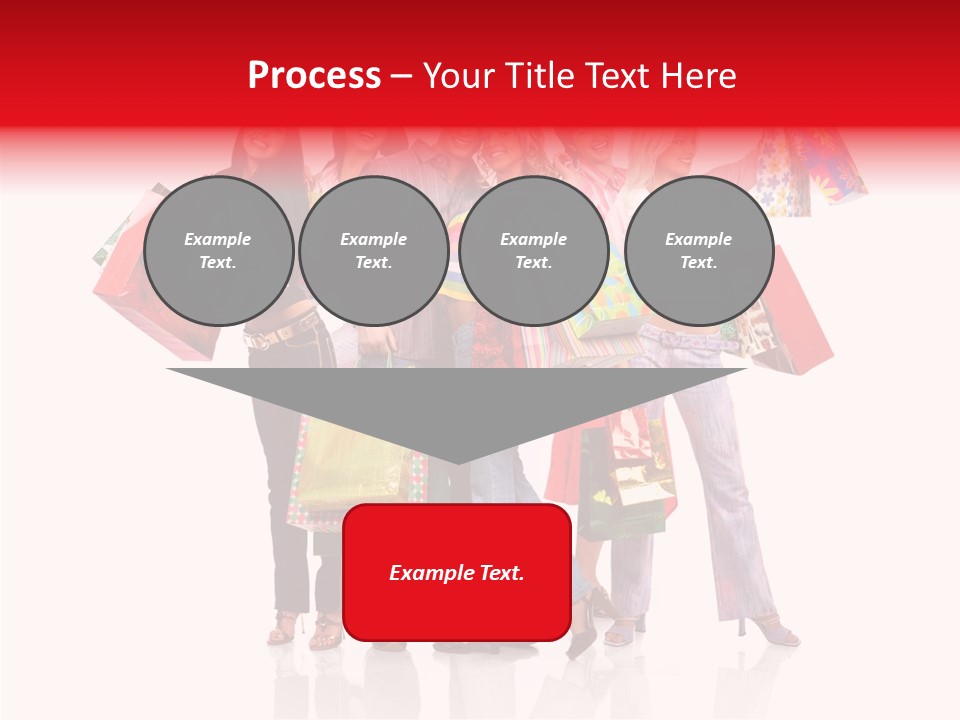 Process – Your Title Text Here

Example Text.

Example Text.

Example Text.

Example Text.

Example Text.